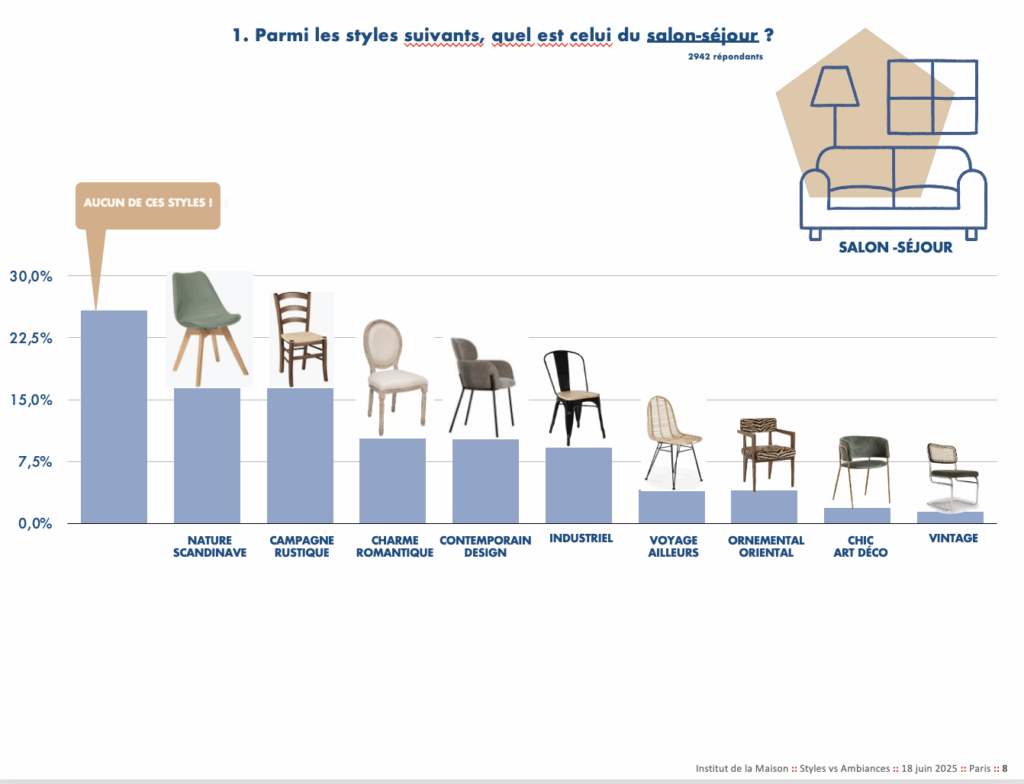 1. Parmi les styles suivants, quel est celui du salon-séjour ?

2942 répondants

SALON -SÉJOUR

AUCUN DE CES STYLES !

30,0%
22,5%
15,0%
7,5%
0,0%

NATURE SCANDINAVE
CAMPAGNE RUSTIQUE
CHARME ROMANTIQUE
CONTEMPORAIN DESIGN
INDUSTRIEL
VOYAGE AILLEURS
ORNEMENTAL ORIENTAL
CHIC ART DÉCO
VINTAGE

Institut de la Maison :: Styles vs Ambiances :: 18 juin 2025 :: Paris :: 8